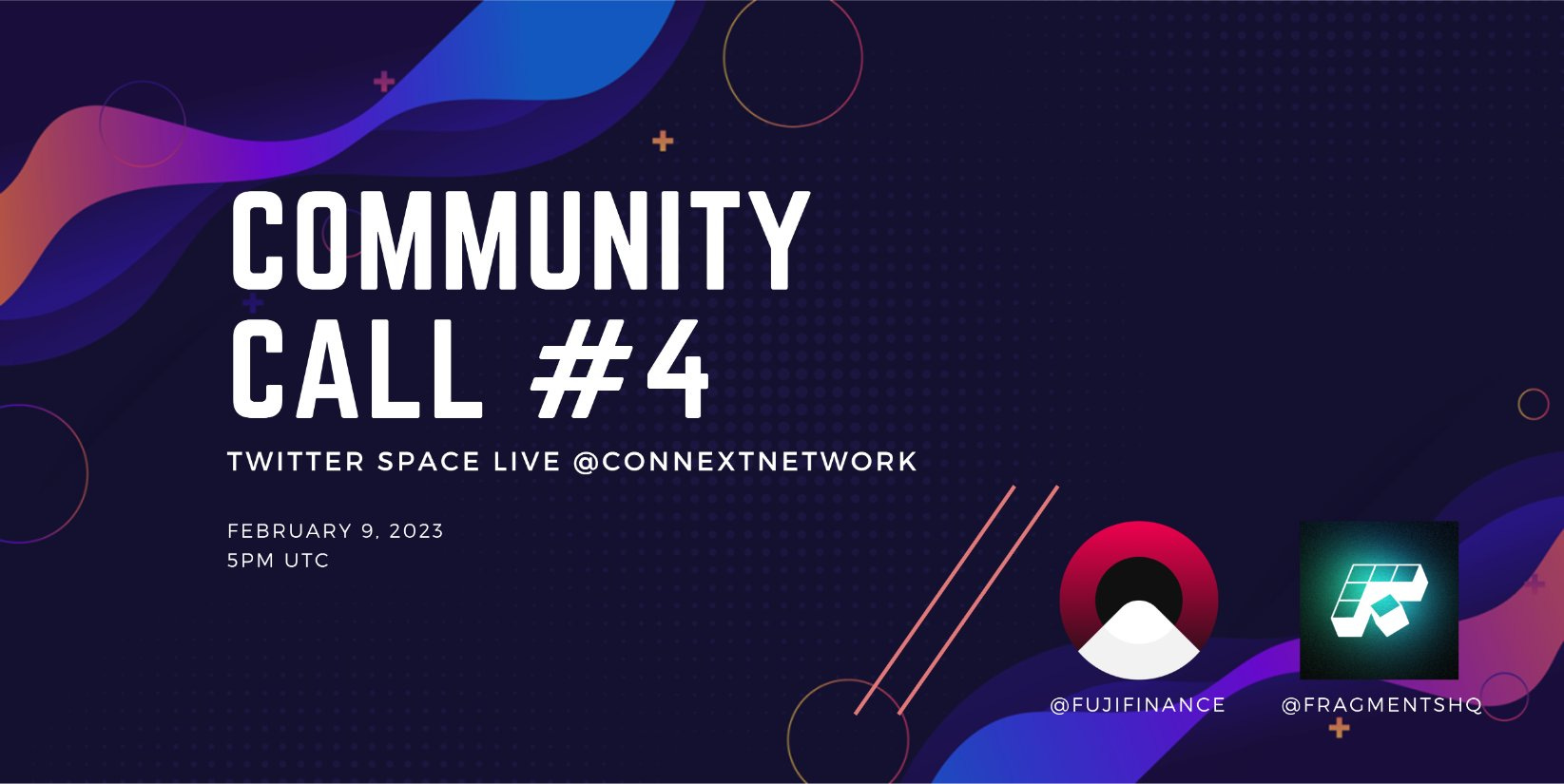 COMMUNITY CALL #4

TWITTER SPACE LIVE @CONNEXTNETWORK

FEBRUARY 9, 2023
5PM UTC

@FUJIFINANCE

@FRAGMENTSHQ